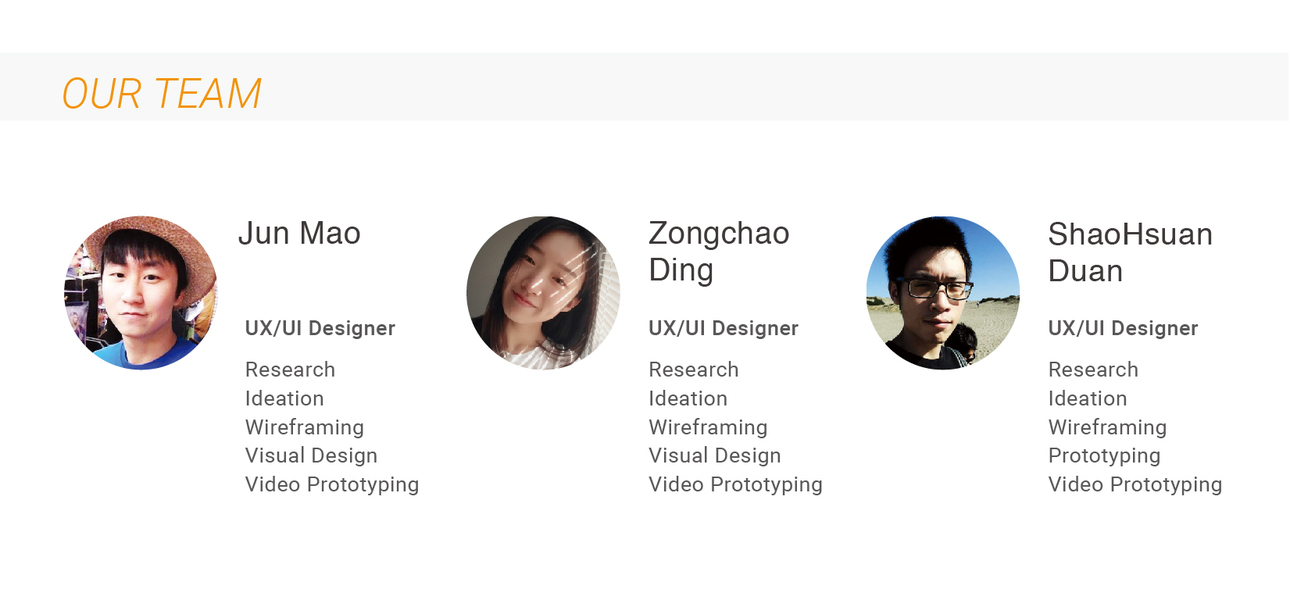 OUR TEAM

Jun Mao

UX/UI Designer

Research
Ideation
Wireframing
Visual Design
Video Prototyping

Zongchao Ding

UX/UI Designer

Research
Ideation
Wireframing
Visual Design
Video Prototyping

ShaoHsuan Duan

UX/UI Designer

Research
Ideation
Wireframing
Prototyping
Video Prototyping